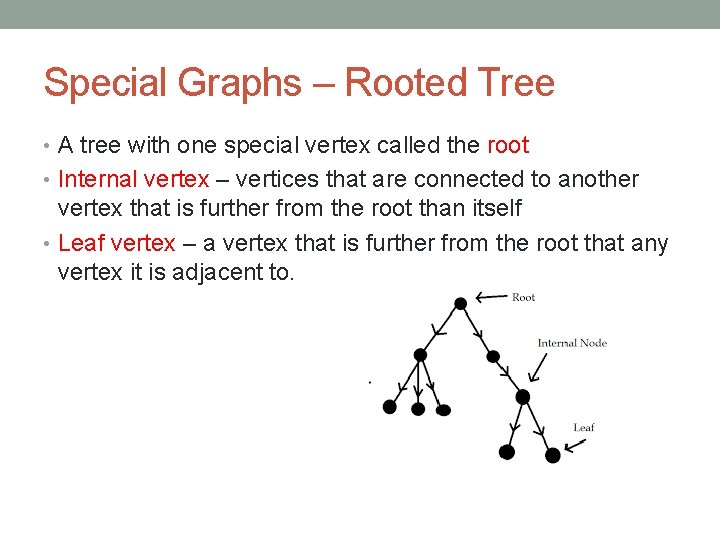 Special Graphs – Rooted Tree

• A tree with one special vertex called the root

• Internal vertex – vertices that are connected to another vertex that is further from the root than itself

• Leaf vertex – a vertex that is further from the root that any vertex it is adjacent to.

Root

Internal Node

Leaf